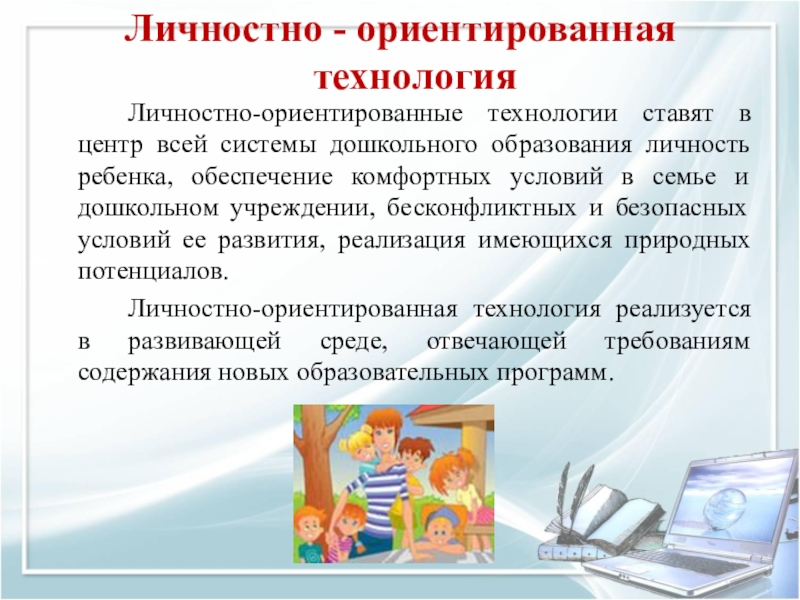 Личностно - ориентированная технология

Личностно-ориентированные технологии ставят в центр всей системы дошкольного образования личность ребенка, обеспечение комфортных условий в семье и дошкольном учреждении, бесконфликтных и безопасных условий ее развития, реализация имеющихся природных потенциалов.

Личностно-ориентированная технология реализуется в развивающей среде, отвечающей требованиям содержания новых образовательных программ.